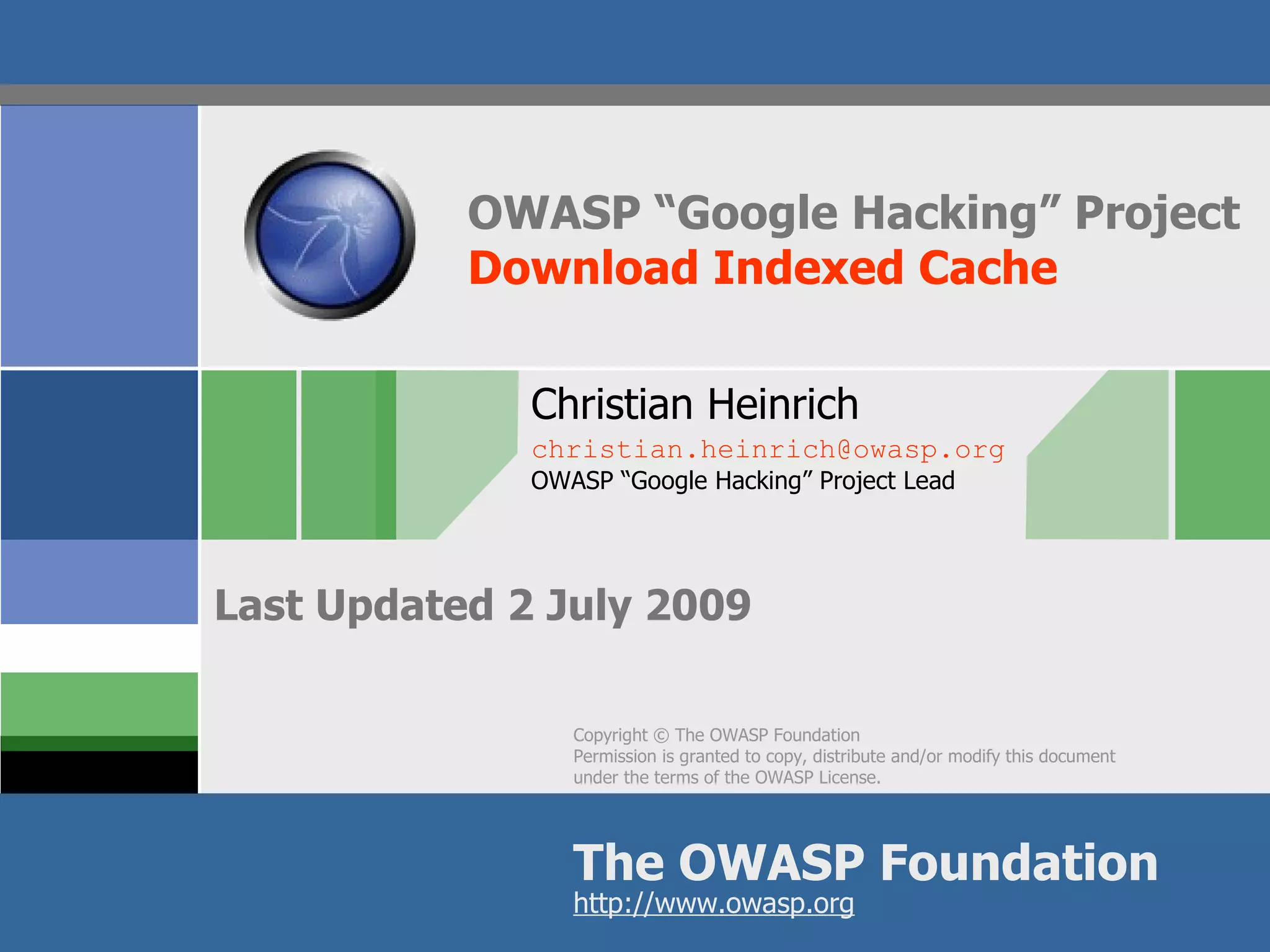 OWASP “Google Hacking” Project
Download Indexed Cache

Christian Heinrich
christian.heinrich@owasp.org
OWASP “Google Hacking” Project Lead

Last Updated 2 July 2009

Copyright © The OWASP Foundation
Permission is granted to copy, distribute and/or modify this document under the terms of the OWASP License.

The OWASP Foundation
http://www.owasp.org